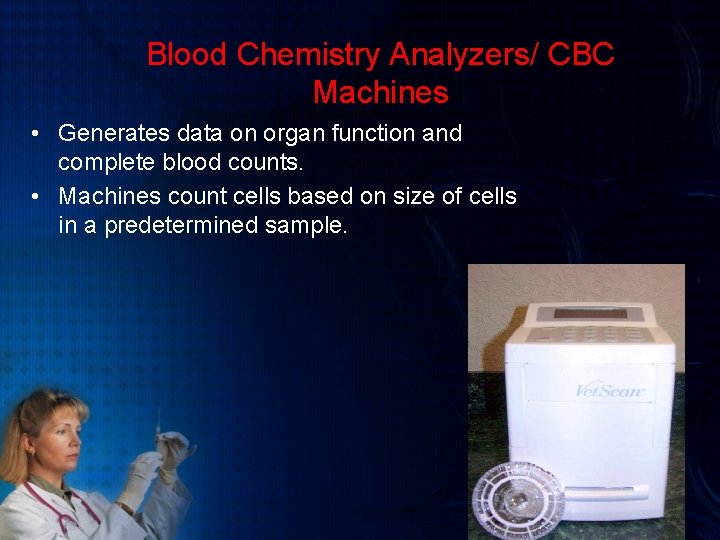 Blood Chemistry Analyzers/ CBC Machines

• Generates data on organ function and complete blood counts.

• Machines count cells based on size of cells in a predetermined sample.

VetScan